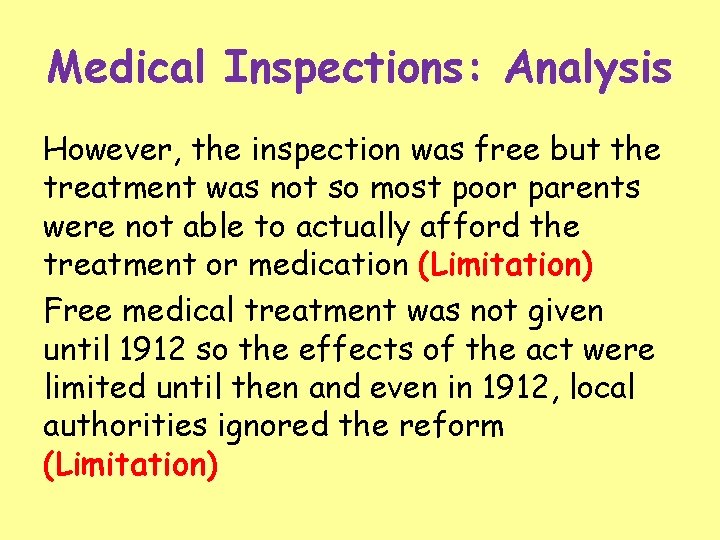 Medical Inspections: Analysis

However, the inspection was free but the treatment was not so most poor parents were not able to actually afford the treatment or medication (Limitation)

Free medical treatment was not given until 1912 so the effects of the act were limited until then and even in 1912, local authorities ignored the reform (Limitation)